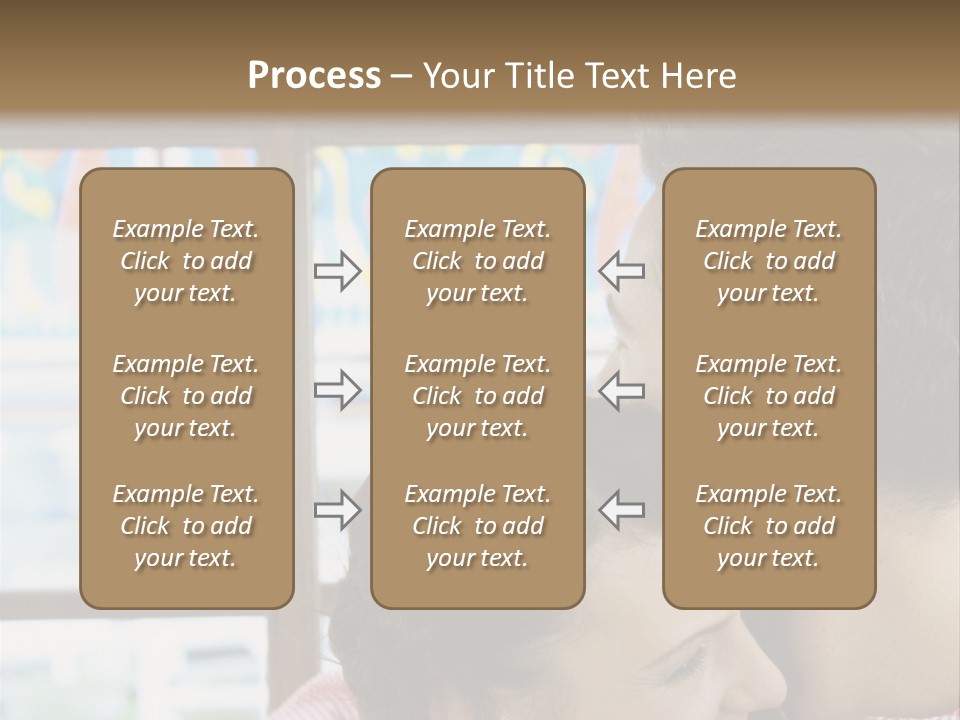 Process – Your Title Text Here

Example Text. Click to add your text.

Example Text. Click to add your text.

Example Text. Click to add your text.

Example Text. Click to add your text.

Example Text. Click to add your text.

Example Text. Click to add your text.

Example Text. Click to add your text.

Example Text. Click to add your text.

Example Text. Click to add your text.